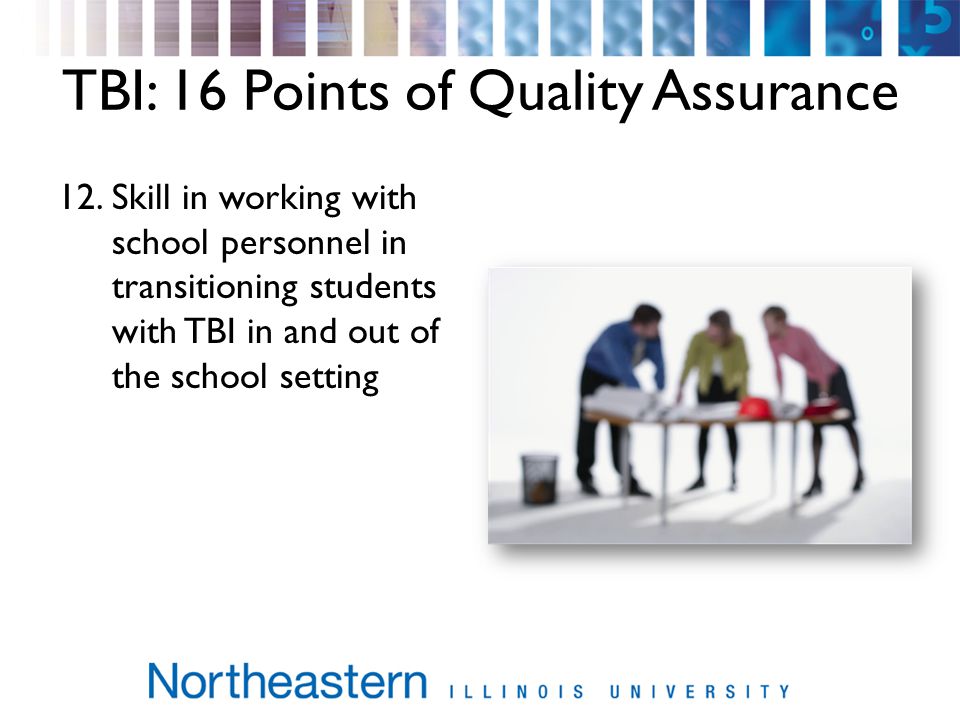 TBI: 16 Points of Quality Assurance

12. Skill in working with school personnel in transitioning students with TBI in and out of the school setting

Northeastern ILLINOIS UNIVERSITY